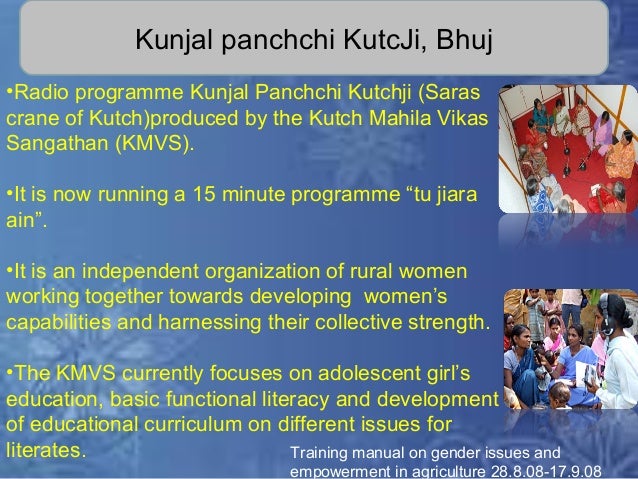 Kunjal panchchi KutcJi, Bhuj

•Radio programme Kunjal Panchchi Kutchji (Saras crane of Kutch)produced by the Kutch Mahila Vikas Sangathan (KMVS).

•It is now running a 15 minute programme “tu jiara ain”.

•It is an independent organization of rural women working together towards developing women’s capabilities and harnessing their collective strength.

•The KMVS currently focuses on adolescent girl’s education, basic functional literacy and development of educational curriculum on different issues for literates.

Training manual on gender issues and empowerment in agriculture 28.8.08-17.9.08